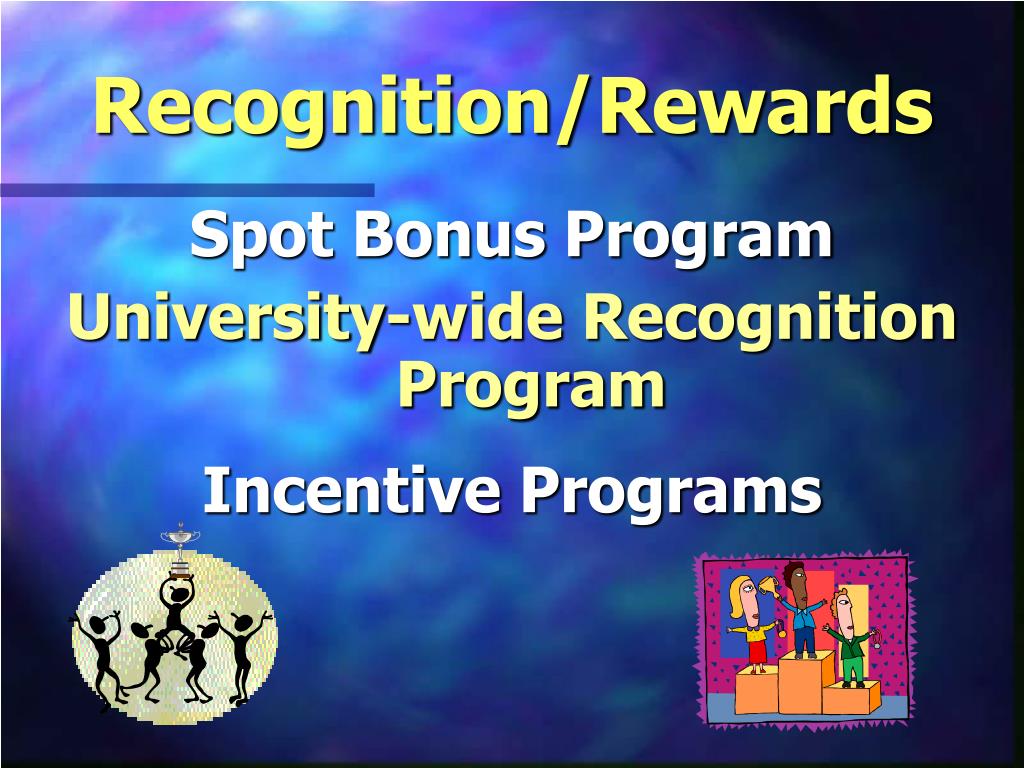 Recognition/Rewards

Spot Bonus Program

University-wide Recognition Program

Incentive Programs